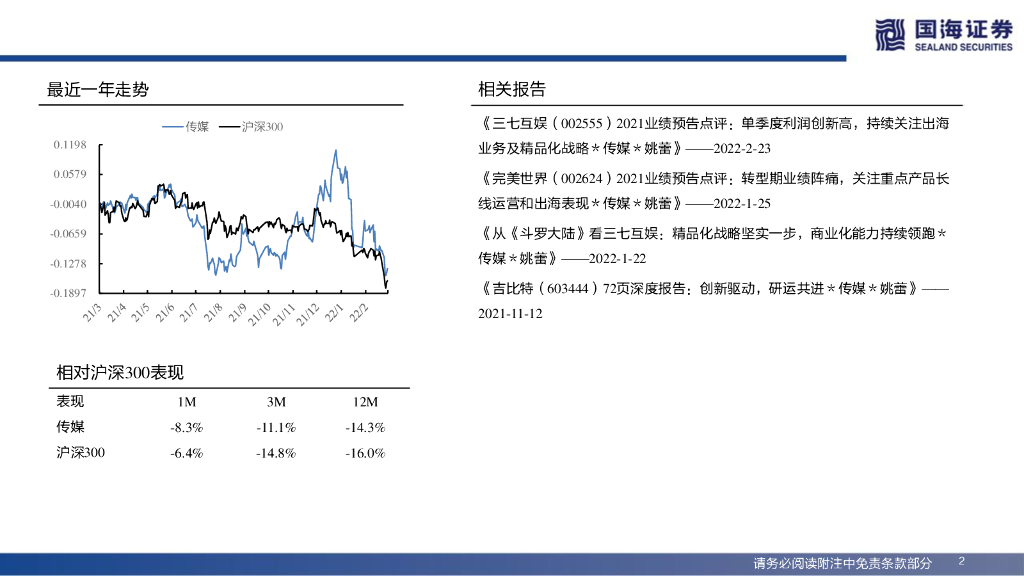 国海证券
SEALAND SECURITIES

最近一年走势

传媒 沪深300

0.1198
0.0579
-0.0040
-0.0659
-0.1278
-0.1897

21/3 21/4 21/5 21/6 21/7 21/8 21/9 21/10 21/11 21/12 22/1 22/2

相对沪深300表现

| 表现 | 1M | 3M | 12M |
|---|---|---|---|
| 传媒 | -8.3% | -11.1% | -14.3% |
| 沪深300 | -6.4% | -14.8% | -16.0% |

相关报告

《三七互娱（002555）2021业绩预告点评：单季度利润创新高，持续关注出海业务及精品化战略＊传媒＊姚蕾》——2022-2-23

《完美世界（002624）2021业绩预告点评：转型期业绩阵痛，关注重点产品长线运营和出海表现＊传媒＊姚蕾》——2022-1-25

《从《斗罗大陆》看三七互娱：精品化战略坚实一步，商业化能力持续领跑＊传媒＊姚蕾》——2022-1-22

《吉比特（603444）72页深度报告：创新驱动，研运共进＊传媒＊姚蕾》——2021-11-12

请务必阅读附注中免责条款部分 2